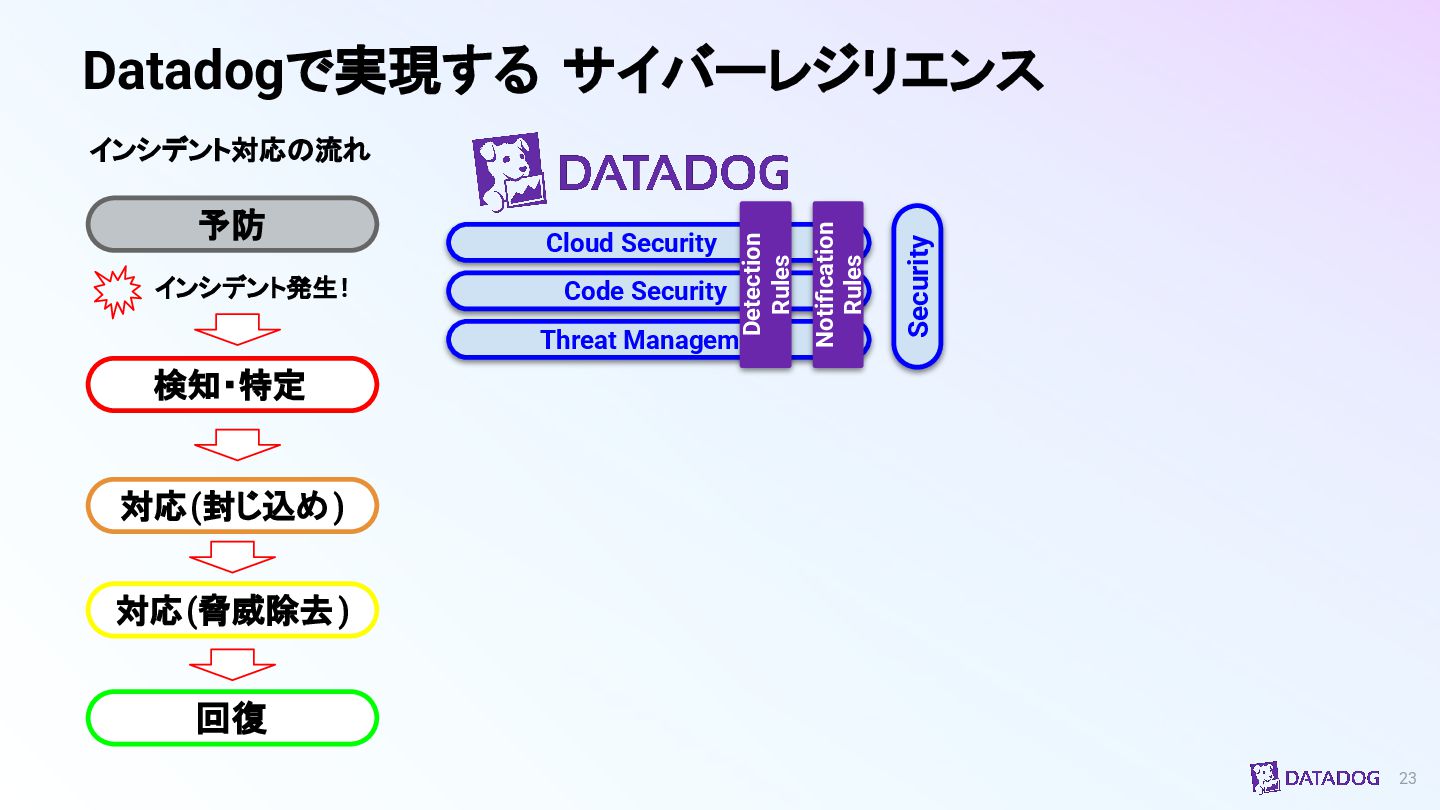 Datadogで実現する サイバーレジリエンス

インシデント対応の流れ

予防

インシデント発生！

検知・特定

対応(封じ込め)

対応(脅威除去)

回復

DATADOG

Cloud Security

Code Security

Threat Managem

Detection Rules

Notification Rules

Security

DATADOG 23